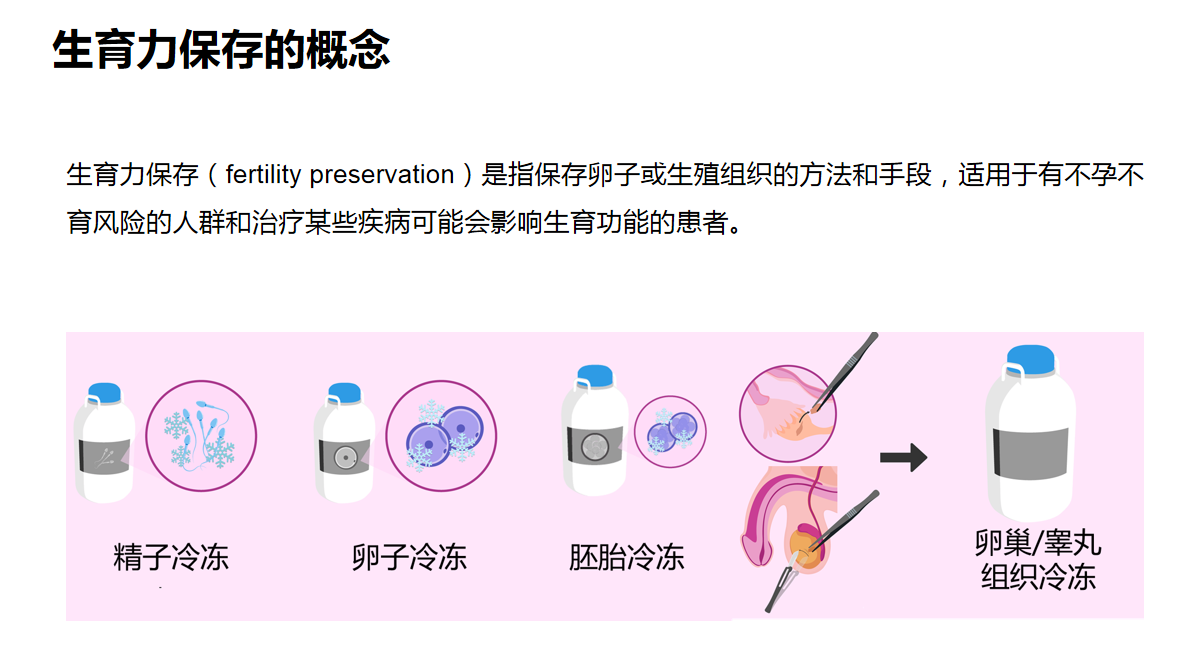 生育力保存的概念

生育力保存（fertility preservation）是指保存卵子或生殖组织的方法和手段，适用于有不孕不育风险的人群和治疗某些疾病可能会影响生育功能的患者。

精子冷冻

卵子冷冻

胚胎冷冻

卵巢/睾丸组织冷冻